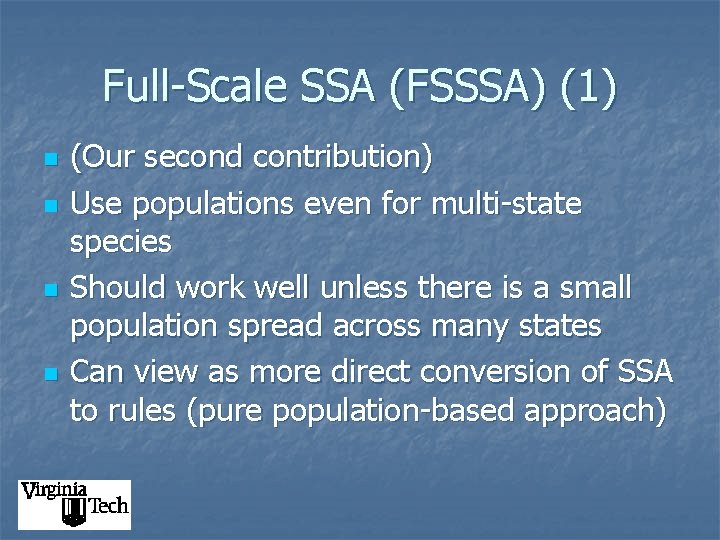 Full-Scale SSA (FSSSA) (1)

- (Our second contribution)
- Use populations even for multi-state species
- Should work well unless there is a small population spread across many states
- Can view as more direct conversion of SSA to rules (pure population-based approach)

Virginia Tech